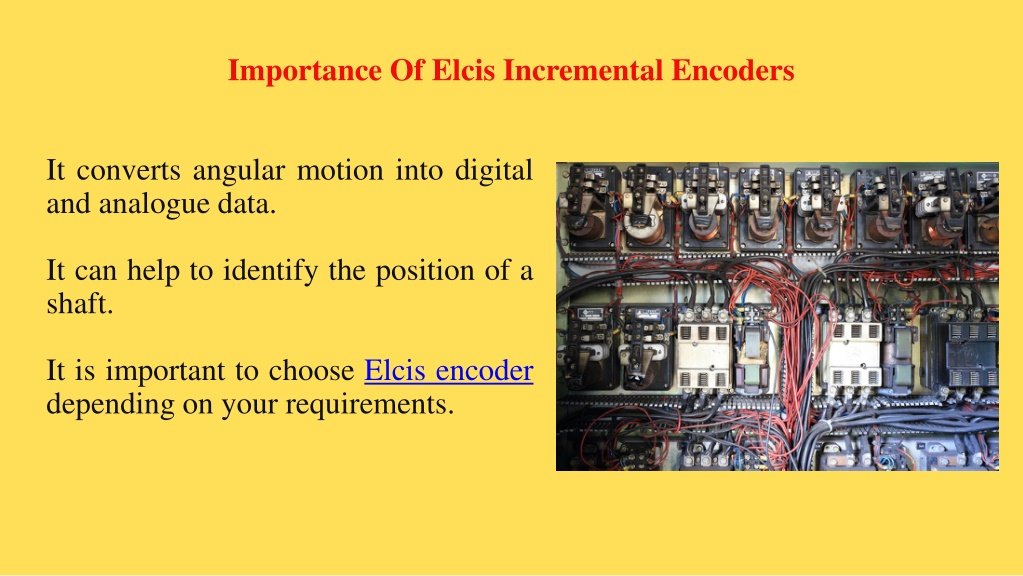 Importance Of Elcis Incremental Encoders

It converts angular motion into digital and analogue data.

It can help to identify the position of a shaft.

It is important to choose Elcis encoder depending on your requirements.